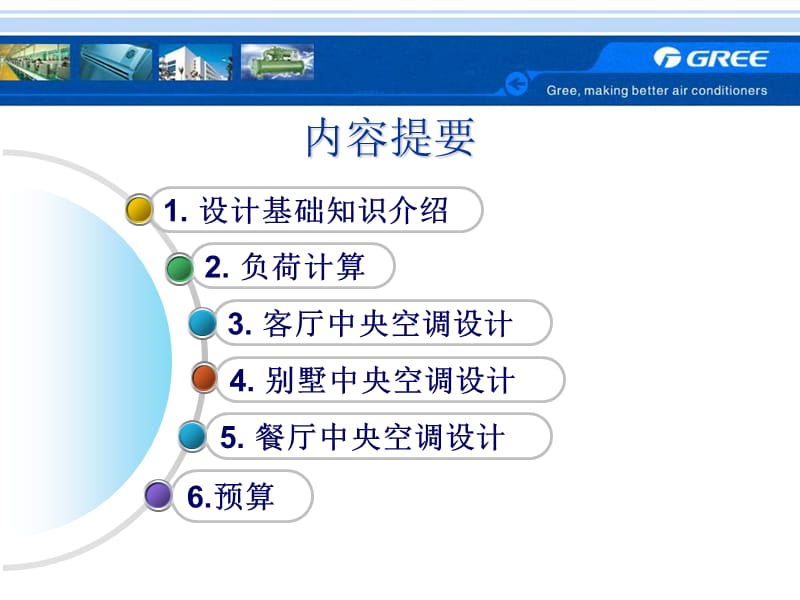 GREE
Gree, making better air conditioners

内容提要

1. 设计基础知识介绍

2. 负荷计算

3. 客厅中央空调设计

4. 别墅中央空调设计

5. 餐厅中央空调设计

6.预算